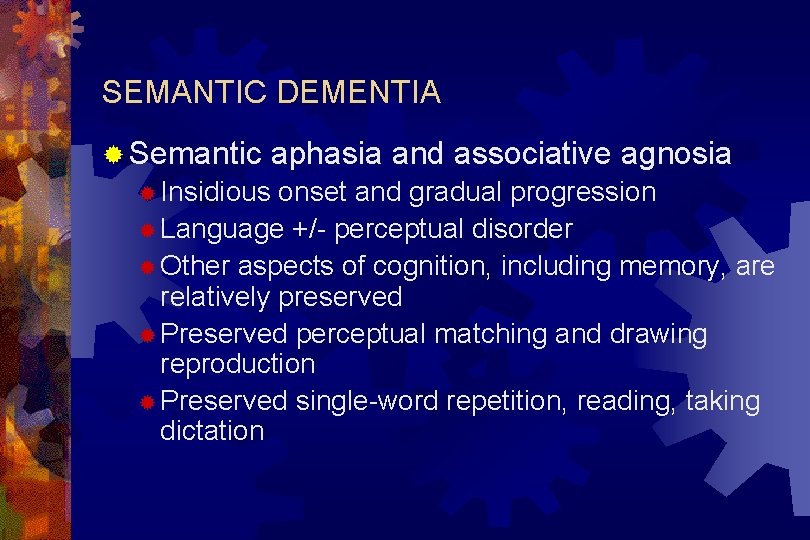 SEMANTIC DEMENTIA

Semantic aphasia and associative agnosia

Insidious onset and gradual progression

Language +/- perceptual disorder

Other aspects of cognition, including memory, are relatively preserved

Preserved perceptual matching and drawing reproduction

Preserved single-word repetition, reading, taking dictation